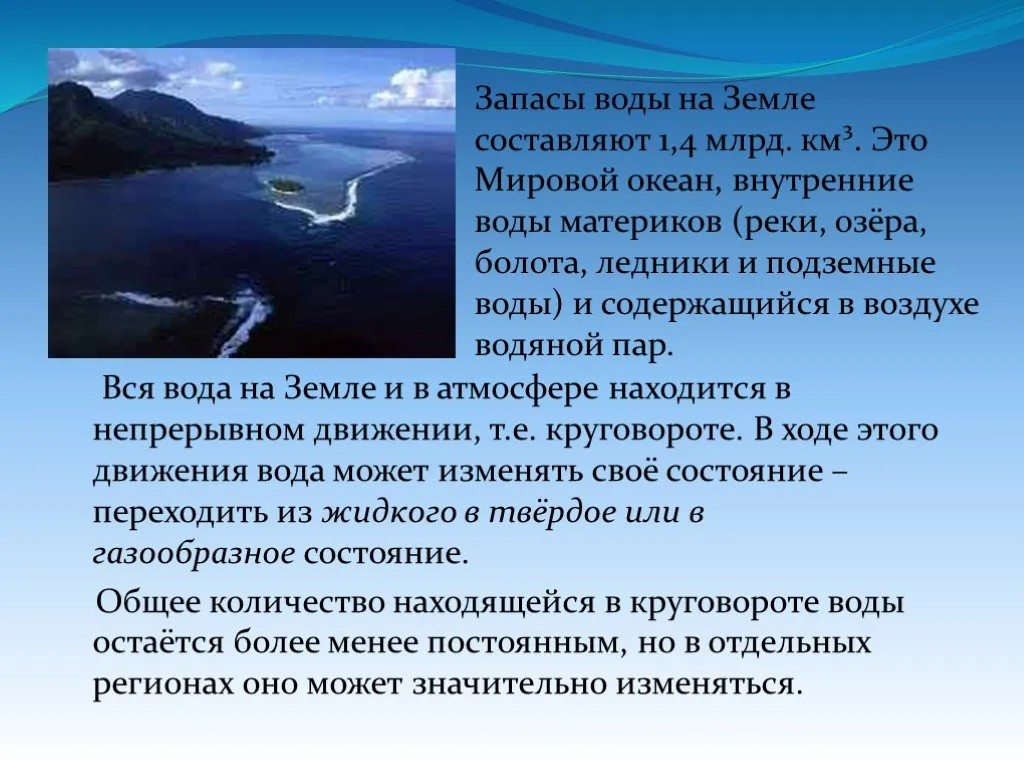 Запасы воды на Земле составляют 1,4 млрд. км³. Это Мировой океан, внутренние воды материков (реки, озёра, болота, ледники и подземные воды) и содержащийся в воздухе водяной пар.

Вся вода на Земле и в атмосфере находится в непрерывном движении, т.е. круговороте. В ходе этого движения вода может изменять своё состояние – переходить из жидкого в твёрдое или в газообразное состояние.

Общее количество находящейся в круговороте воды остаётся более менее постоянным, но в отдельных регионах оно может значительно изменяться.